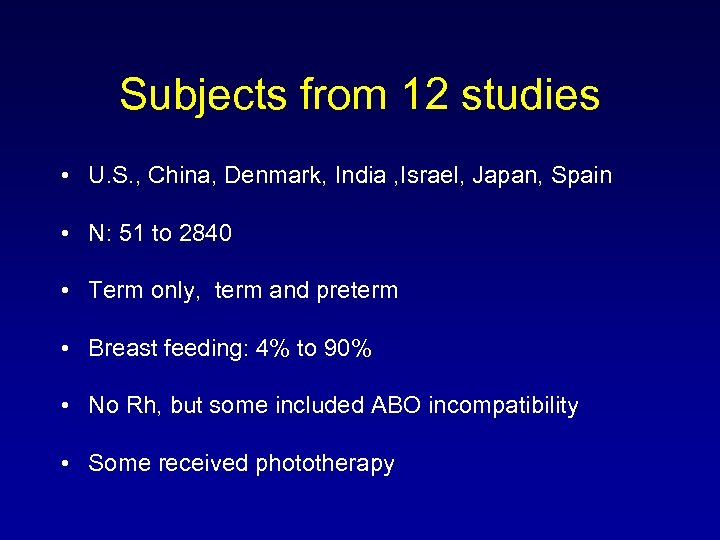 Subjects from 12 studies

• U.S., China, Denmark, India ,Israel, Japan, Spain

• N: 51 to 2840

• Term only,  term and preterm

• Breast feeding: 4% to 90%

• No Rh, but some included ABO incompatibility

• Some received phototherapy